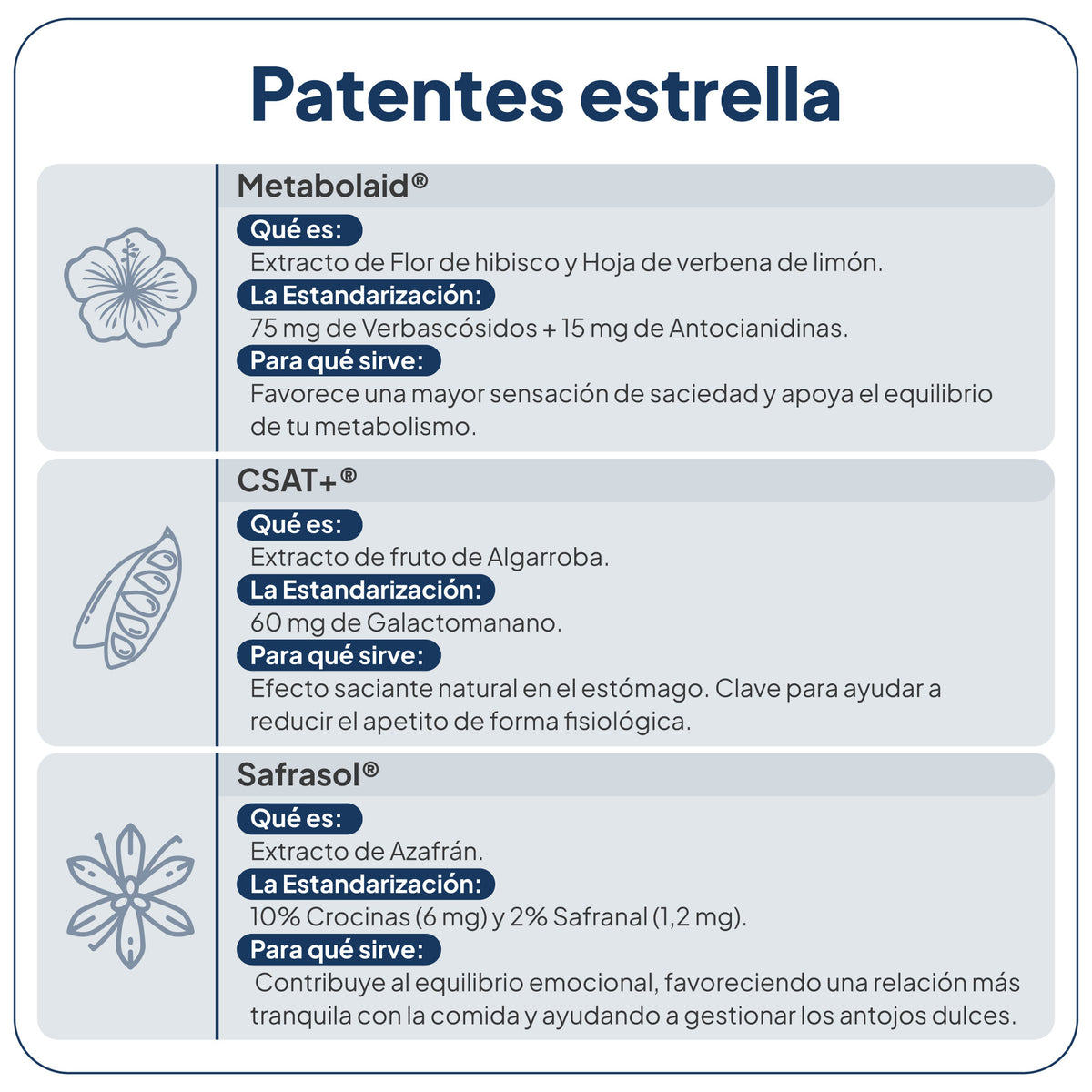 Patentes estrella

Metabolaid®

Qué es:
Extracto de Flor de hibisco y Hoja de verbena de limón.

La Estandarización:
75 mg de Verbascósidos + 15 mg de Antocianidinas.

Para qué sirve:
Favorece una mayor sensación de saciedad y apoya el equilibrio de tu metabolismo.

CSAT+®

Qué es:
Extracto de fruto de Algarroba.

La Estandarización:
60 mg de Galactomanano.

Para qué sirve:
Efecto saciante natural en el estómago. Clave para ayudar a reducir el apetito de forma fisiológica.

Safrasol®

Qué es:
Extracto de Azafrán.

La Estandarización:
10% Crocinas (6 mg) y 2% Safranal (1,2 mg).

Para qué sirve:
Contribuye al equilibrio emocional, favoreciendo una relación más tranquila con la comida y ayudando a gestionar los antojos dulces.